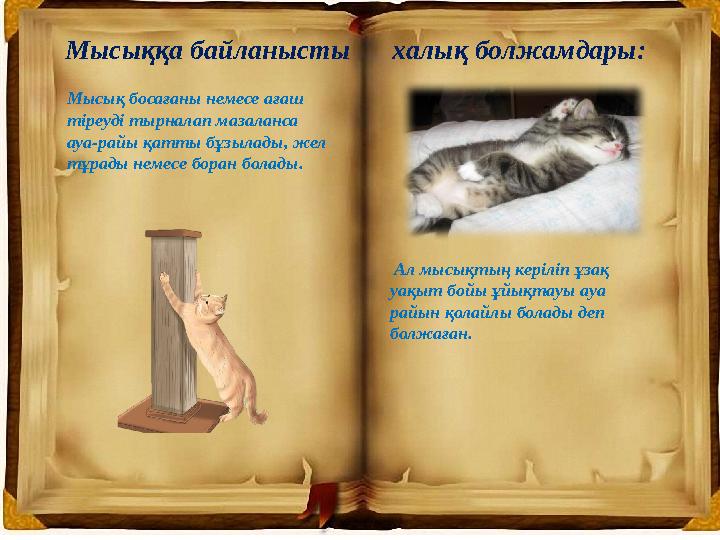 Мысыққа байланысты халық болжамдары:

Мысық босағаны немесе ағаш тіреуді тырналап мазаланса ауа-райы қатты бұзылады, жел тұрады немесе боран болады.

Ал мысықтың керіліп ұзақ уақыт бойы ұйықтауы ауа райын қолайлы болады деп болжаған.